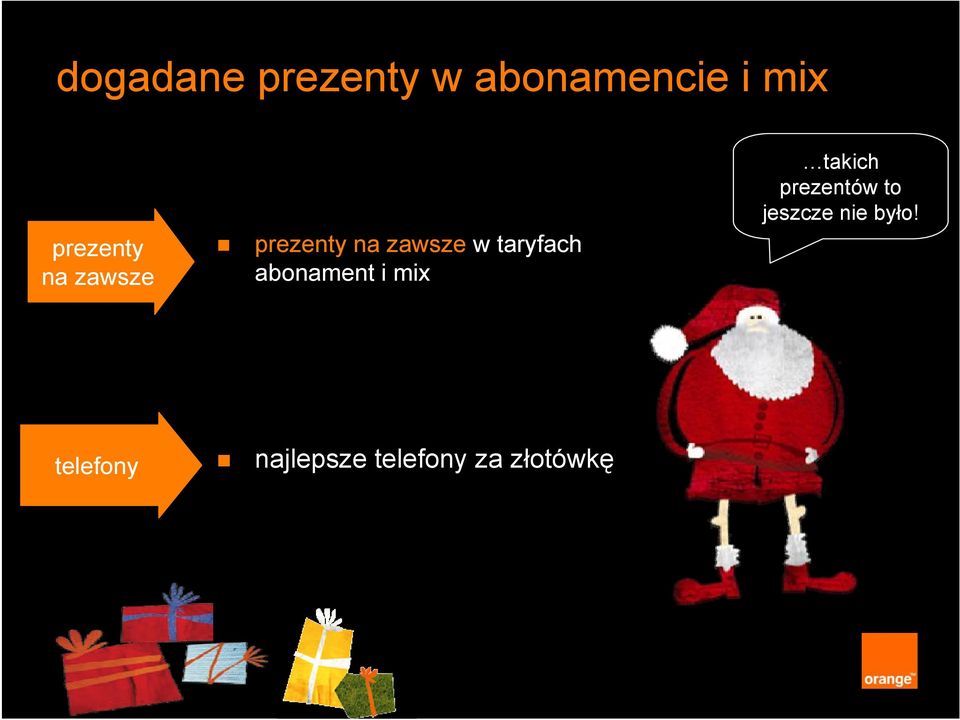 dogadane prezenty w abonamencie i mix

…takich prezentów to jeszcze nie było!

prezenty na zawsze

prezenty na zawsze w taryfach abonament i mix

telefony

najlepsze telefony za złotówkę

orange™